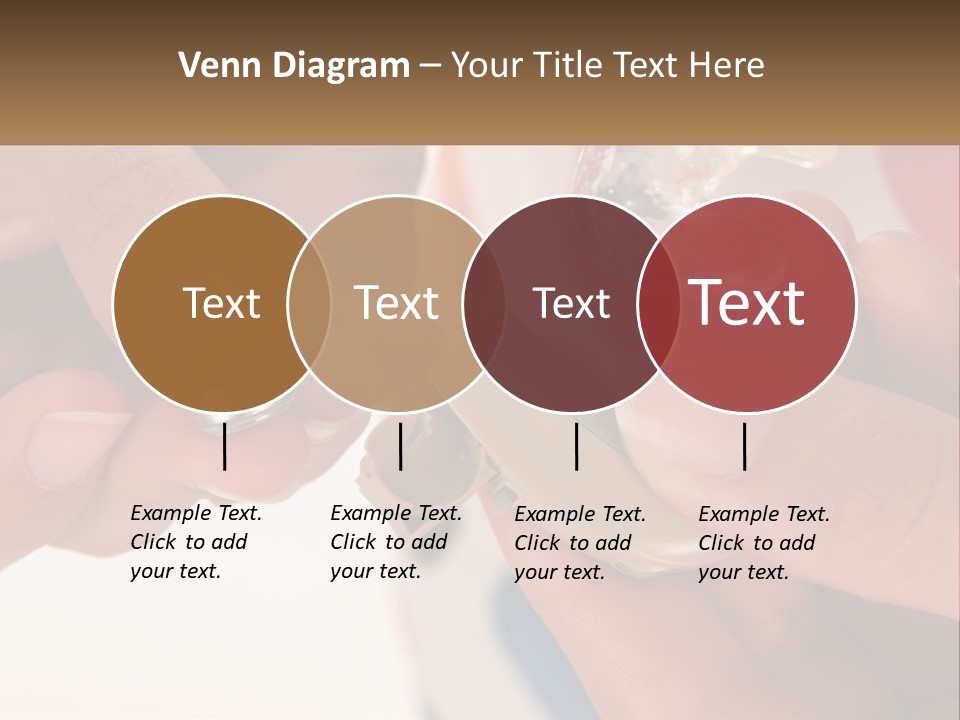 Venn Diagram – Your Title Text Here

Text

Text

Text

Text

Example Text. Click to add your text.

Example Text. Click to add your text.

Example Text. Click to add your text.

Example Text. Click to add your text.